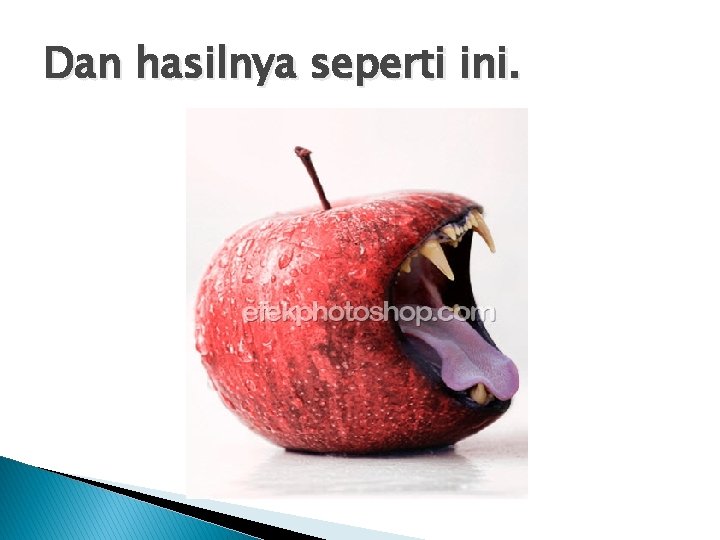 Dan hasilnya seperti ini.

efekphotoshop.com